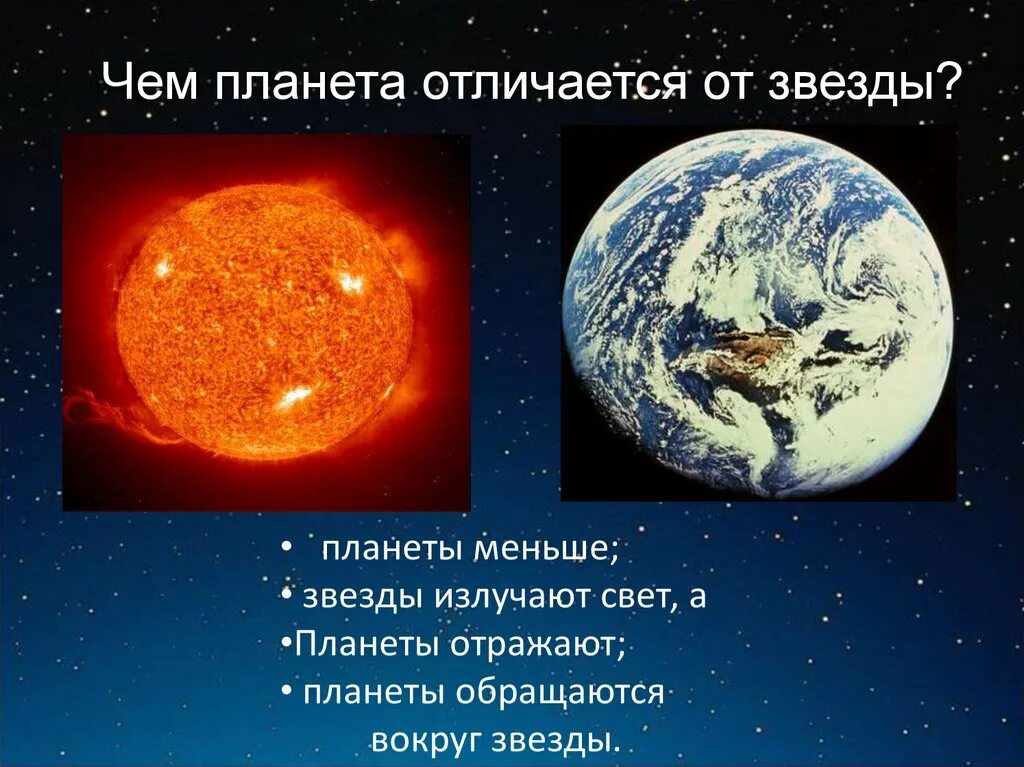 Чем планета отличается от звезды?

• планеты меньше;
• звезды излучают свет, а
•Планеты отражают;
• планеты обращаются вокруг звезды.